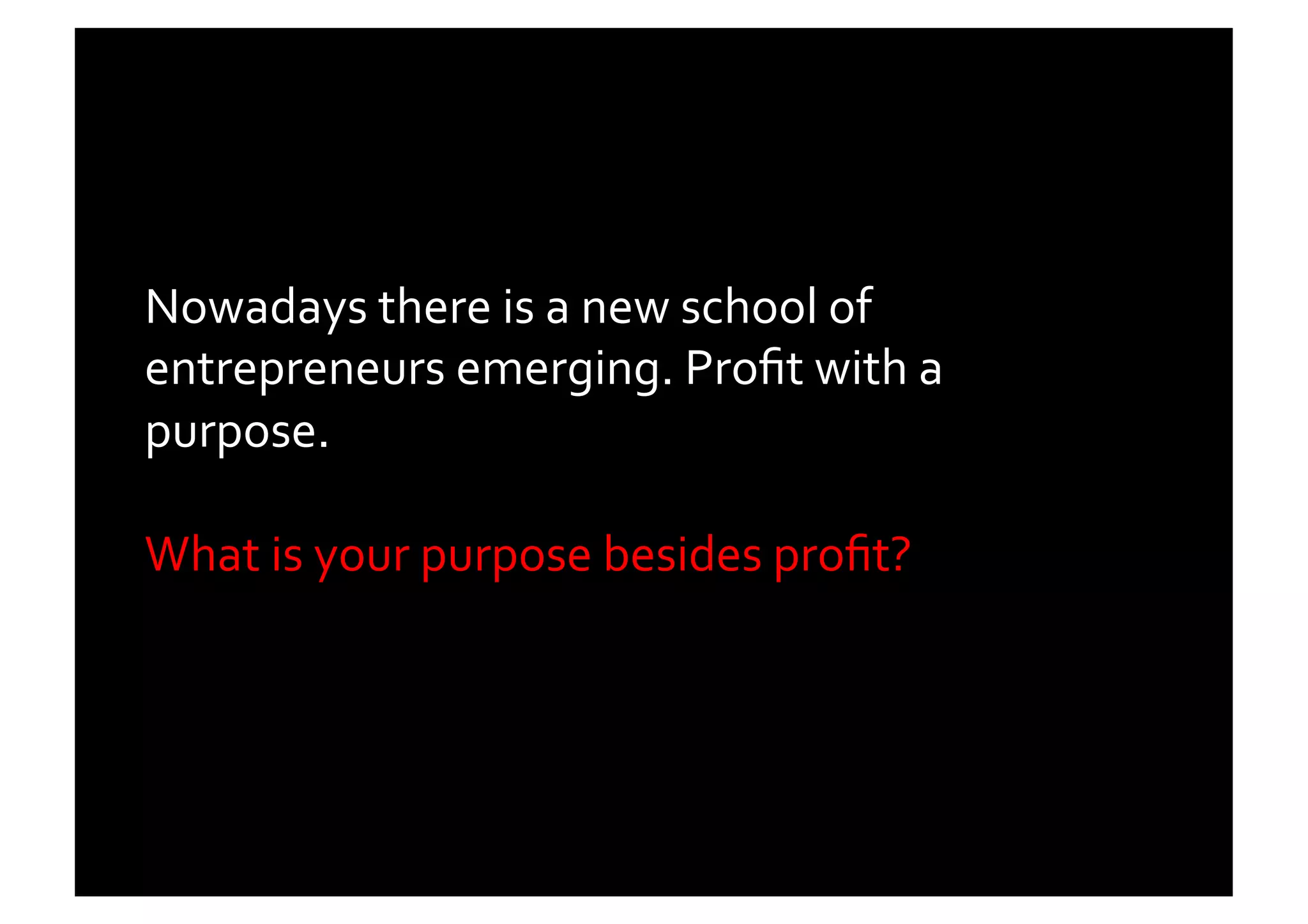 Nowadays there is a new school of entrepreneurs emerging. Profit with a purpose.

What is your purpose besides profit?